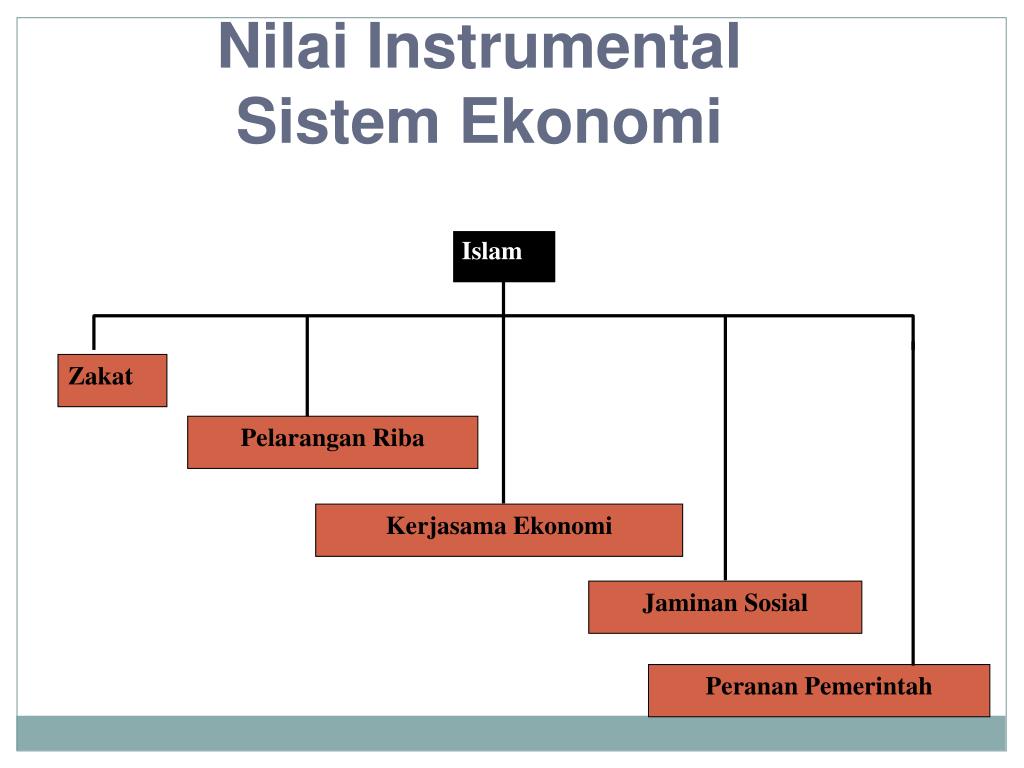 Nilai Instrumental Sistem Ekonomi

Islam

Zakat

Pelarangan Riba

Kerjasama Ekonomi

Jaminan Sosial

Peranan Pemerintah